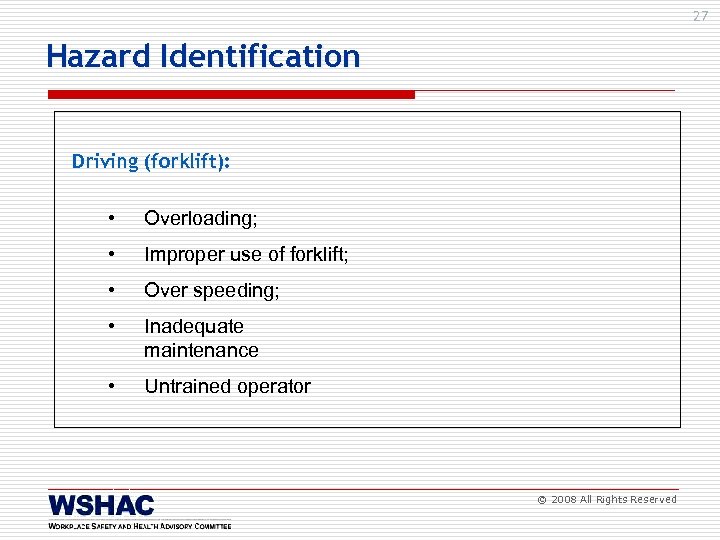 27

Hazard Identification

Driving (forklift):

• Overloading;
• Improper use of forklift;
• Over speeding;
• Inadequate maintenance
• Untrained operator

WSHAC
WORKPLACE SAFETY AND HEALTH ADVISORY COMMITTEE

© 2008 All Rights Reserved